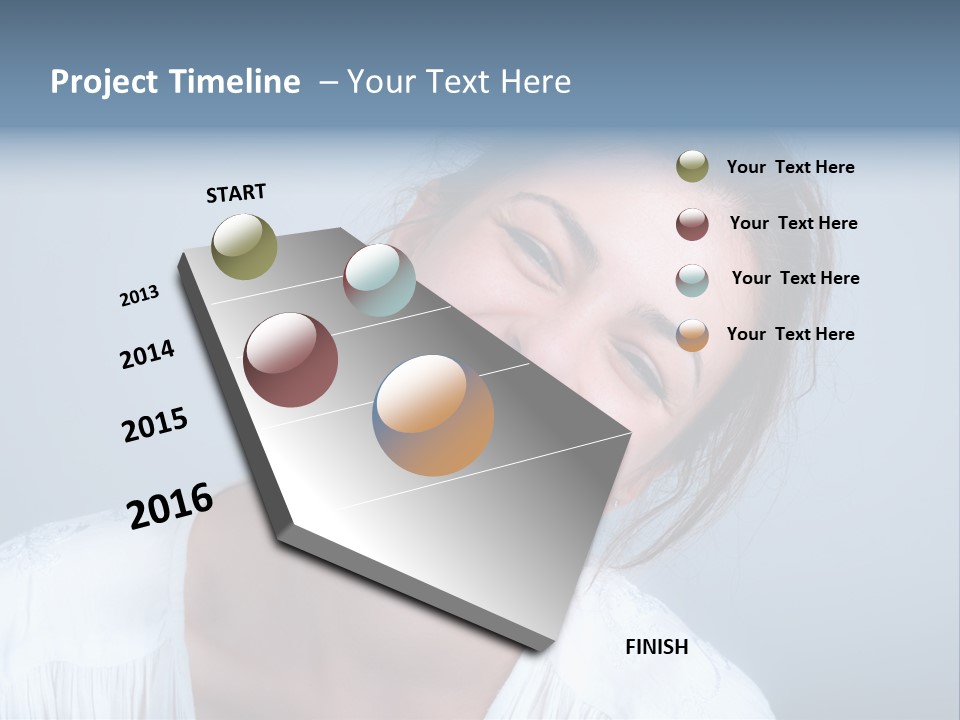 Project Timeline – Your Text Here

START

2013

2014

2015

2016

FINISH

Your Text Here

Your Text Here

Your Text Here

Your Text Here